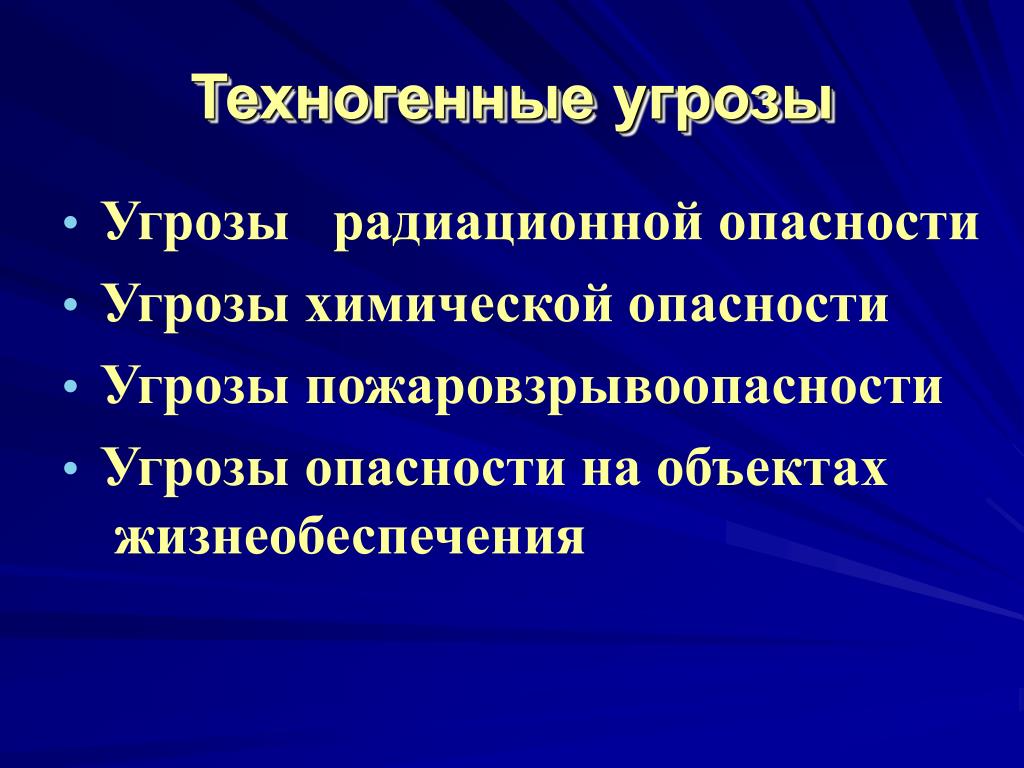 Техногенные угрозы

• Угрозы радиационной опасности
• Угрозы химической опасности
• Угрозы пожаровзрывоопасности
• Угрозы опасности на объектах жизнеобеспечения